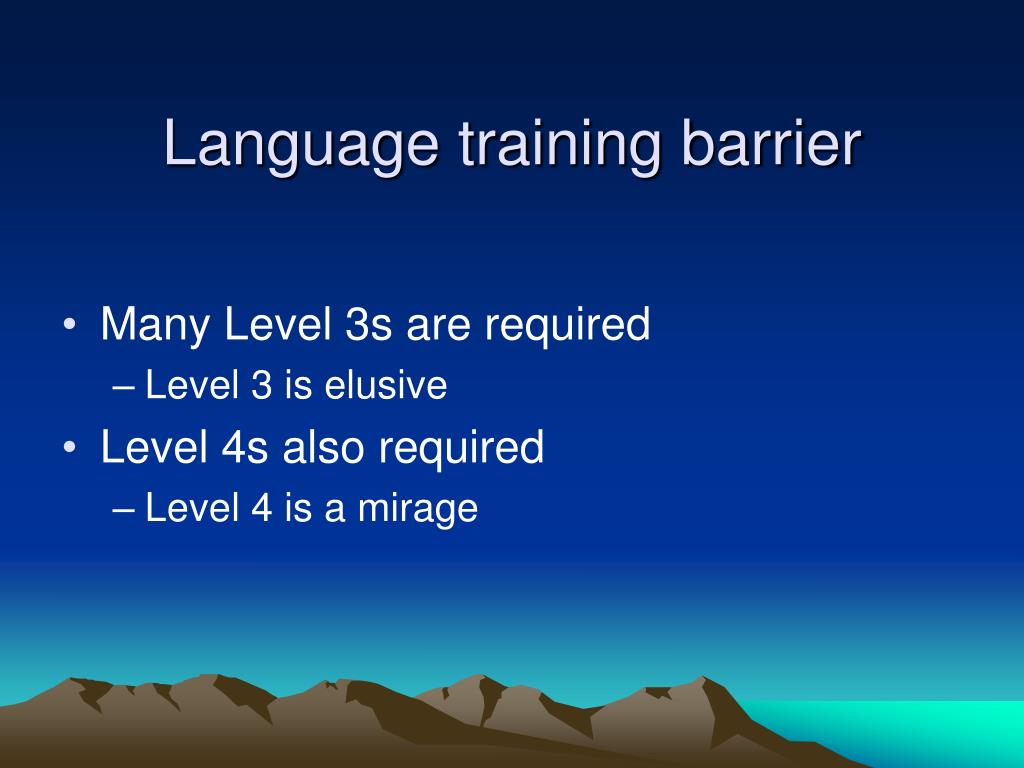 Language training barrier

• Many Level 3s are required
– Level 3 is elusive
• Level 4s also required
– Level 4 is a mirage